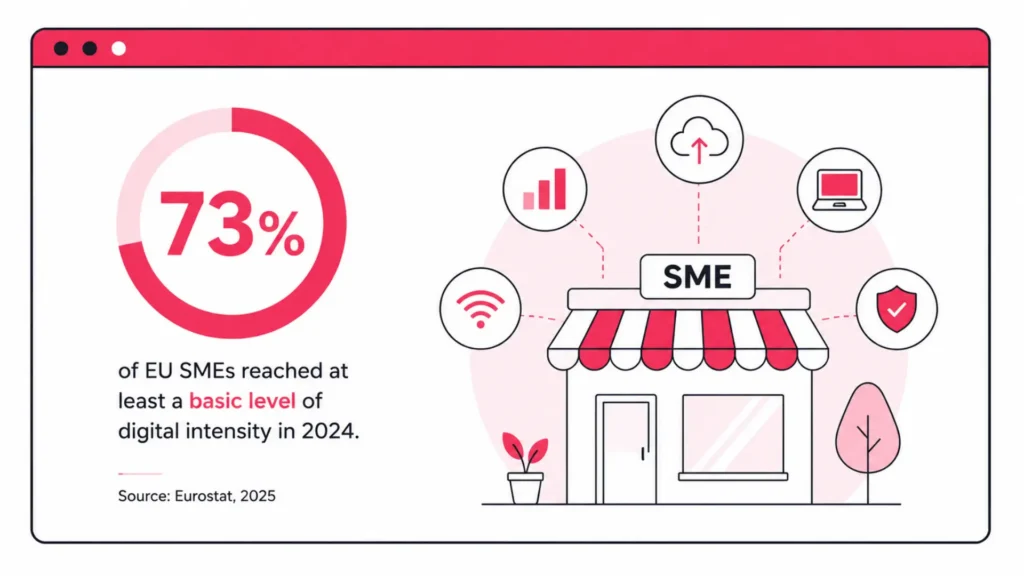 73%

of EU SMEs reached at least a basic level of digital intensity in 2024.

Source: Eurostat, 2025

SME